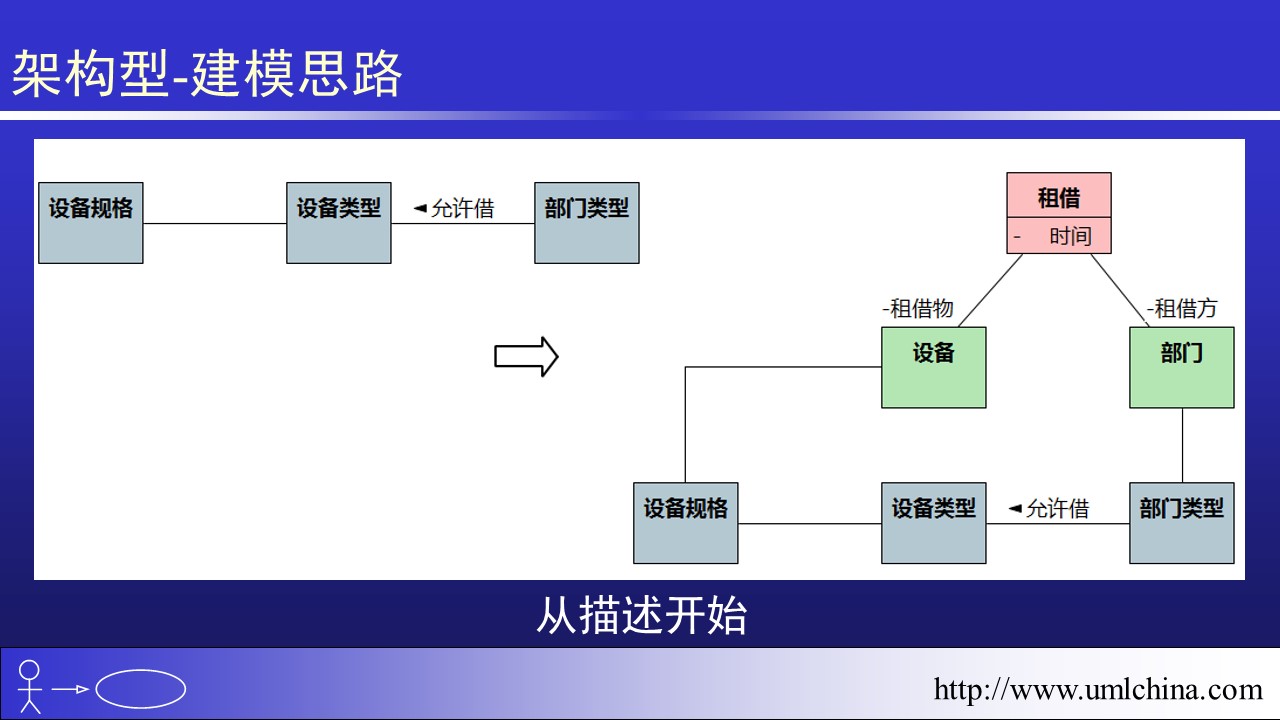 架构型-建模思路

设备规格

设备类型

◄允许借

部门类型

租借

- 时间

-租借物

-租借方

设备

部门

设备规格

设备类型

◄允许借

部门类型

从描述开始

http://www.umlchina.com